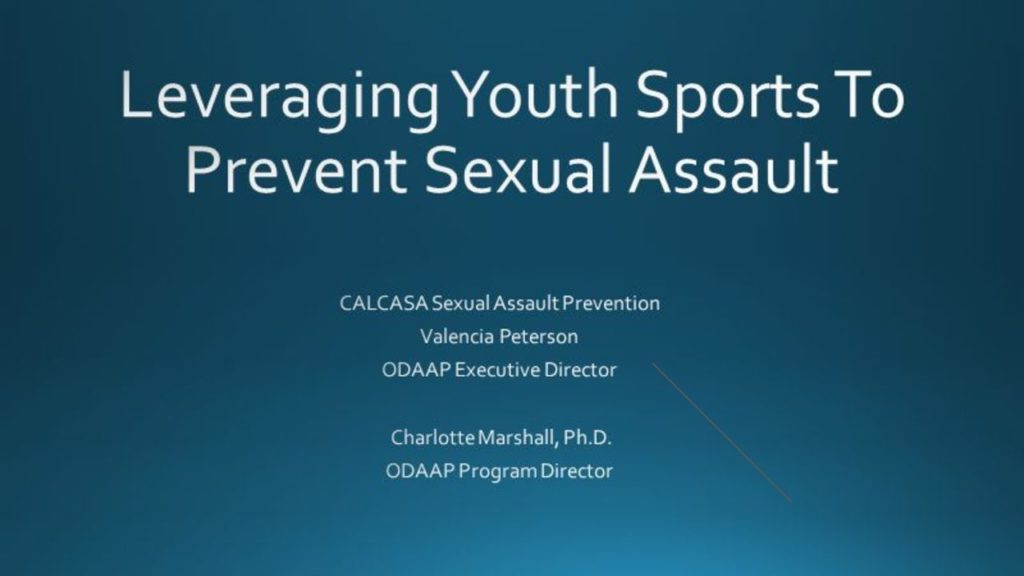 Leveraging Youth Sports To Prevent Sexual Assault

CALCASA Sexual Assault Prevention
Valencia Peterson
ODAAP Executive Director

Charlotte Marshall, Ph.D.
ODAAP Program Director